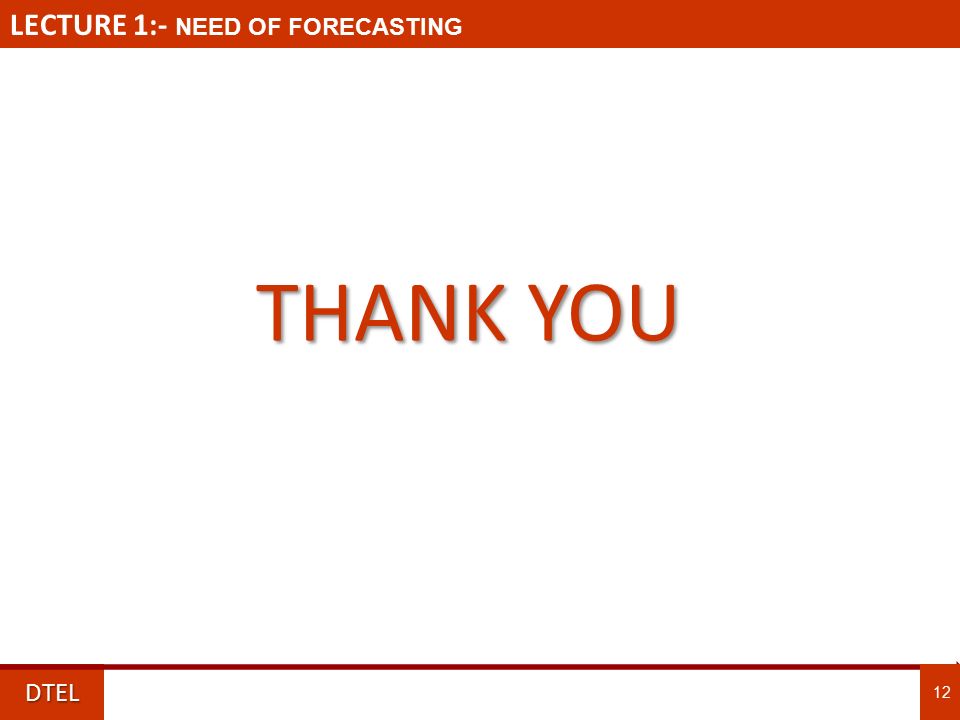 LECTURE 1:- NEED OF FORECASTING

THANK YOU

DTEL

12